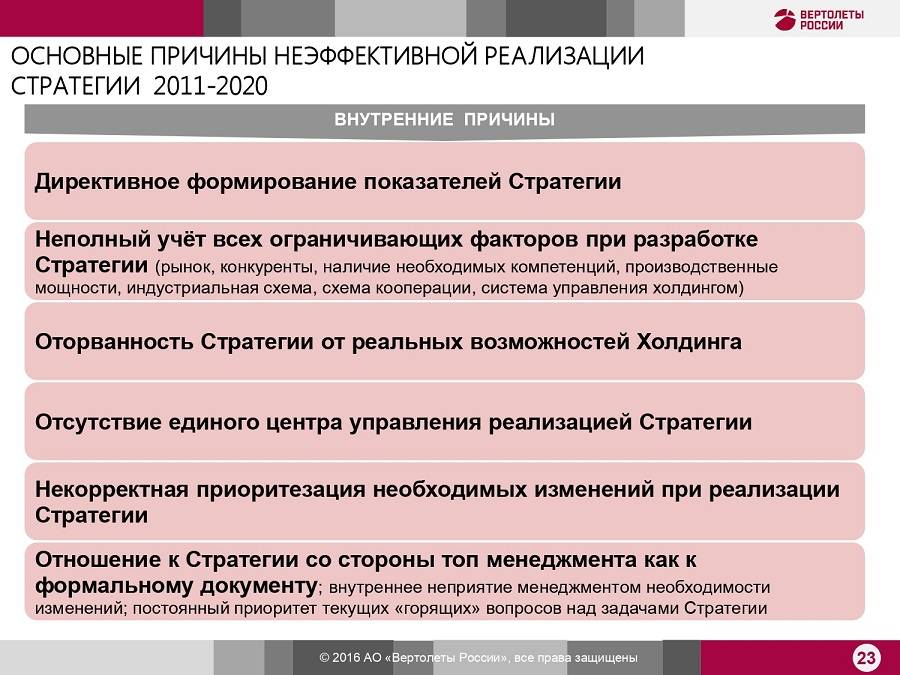 ВЕРТОЛЕТЫ РОССИИ

ОСНОВНЫЕ ПРИЧИНЫ НЕЭФФЕКТИВНОЙ РЕАЛИЗАЦИИ СТРАТЕГИИ 2011-2020

ВНУТРЕННИЕ ПРИЧИНЫ

Директивное формирование показателей Стратегии

Неполный учёт всех ограничивающих факторов при разработке Стратегии (рынок, конкуренты, наличие необходимых компетенций, производственные мощности, индустриальная схема, схема кооперации, система управления холдингом)

Оторванность Стратегии от реальных возможностей Холдинга

Отсутствие единого центра управления реализацией Стратегии

Некорректная приоритезация необходимых изменений при реализации Стратегии

Отношение к Стратегии со стороны топ менеджмента как к формальному документу; внутреннее неприятие менеджментом необходимости изменений; постоянный приоритет текущих «горящих» вопросов над задачами Стратегии

© 2016 АО «Вертолеты России», все права защищены

23